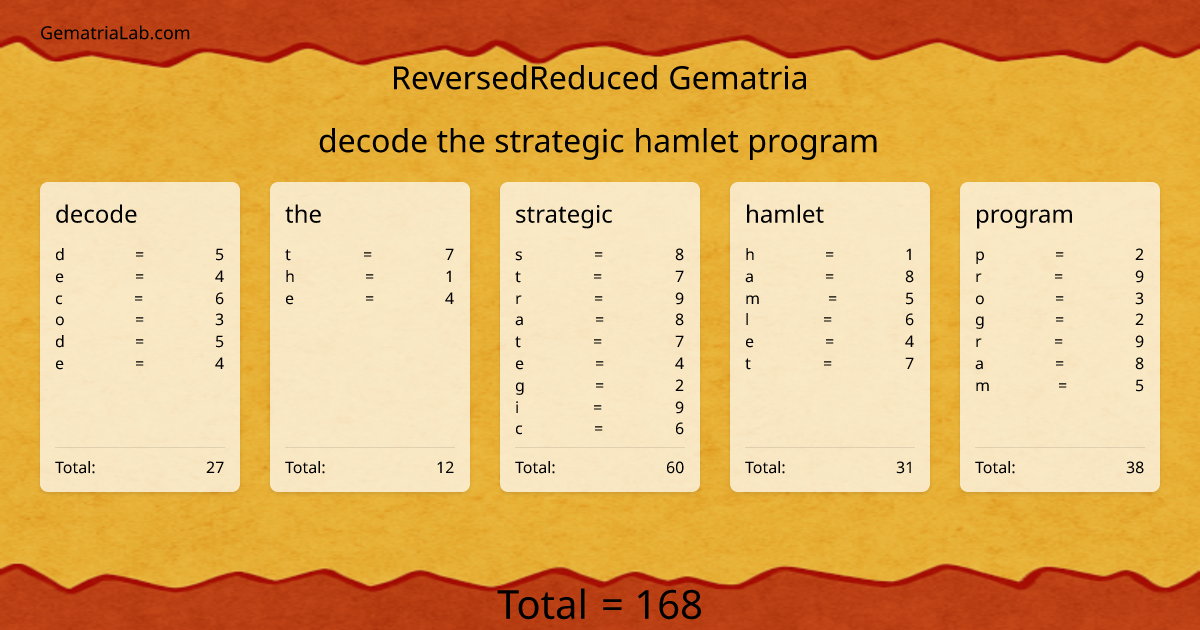 GematriaLab.com

ReversedReduced Gematria

decode the strategic hamlet program

decode

d = 5
e = 4
c = 6
o = 3
d = 5
e = 4

Total: 27

the

t = 7
h = 1
e = 4

Total: 12

strategic

s = 8
t = 7
r = 9
a = 8
t = 7
e = 4
g = 2
i = 9
c = 6

Total: 60

hamlet

h = 1
a = 8
m = 5
l = 6
e = 4
t = 7

Total: 31

program

p = 2
r = 9
o = 3
g = 2
r = 9
a = 8
m = 5

Total: 38

Total = 168